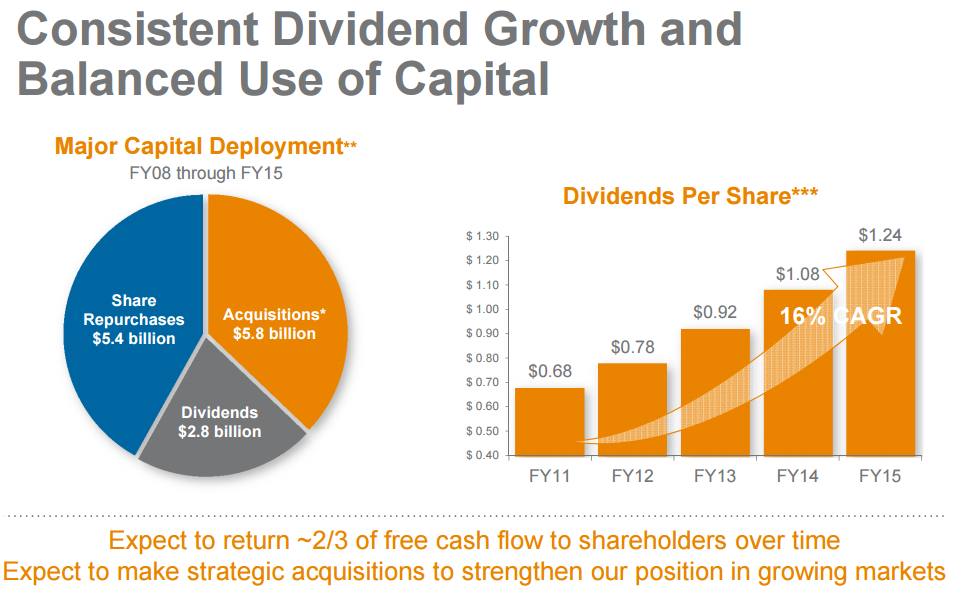 Consistent Dividend Growth and Balanced Use of Capital

Major Capital Deployment**
FY08 through FY15

Share Repurchases $5.4 billion

Acquisitions* $5.8 billion

Dividends $2.8 billion

Dividends Per Share***

$ 1.30
$ 1.20
$ 1.10
$ 1.00
$ 0.90
$ 0.80
$ 0.70
$ 0.60
$ 0.50
$ 0.40

$0.68
$0.78
$0.92
$1.08
$1.24

16% CAGR

FY11
FY12
FY13
FY14
FY15

Expect to return ~2/3 of free cash flow to shareholders over time
Expect to make strategic acquisitions to strengthen our position in growing markets